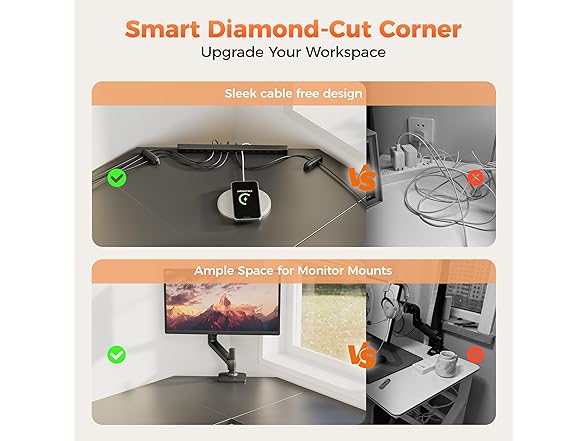 Smart Diamond-Cut Corner
Upgrade Your Workspace

Sleek cable free design

VS

Ample Space for Monitor Mounts

VS